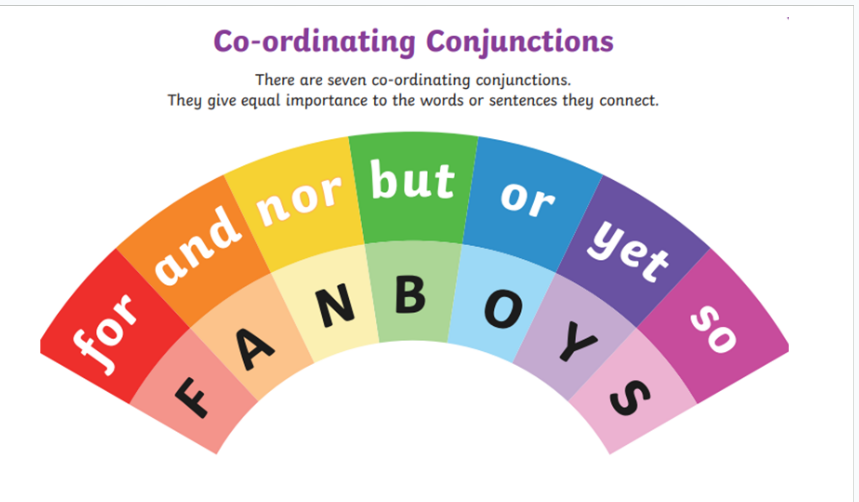 Co-ordinating Conjunctions

There are seven co-ordinating conjunctions.
They give equal importance to the words or sentences they connect.

for and nor but or yet so

F A N B O Y S